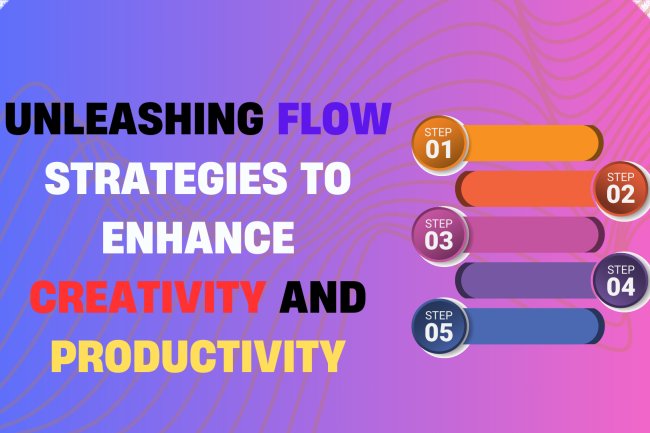 UNLEASHING FLOW STRATEGIES TO ENHANCE CREATIVITY AND PRODUCTIVITY

STEP 01

STEP 02

STEP 03

STEP 04

STEP 05